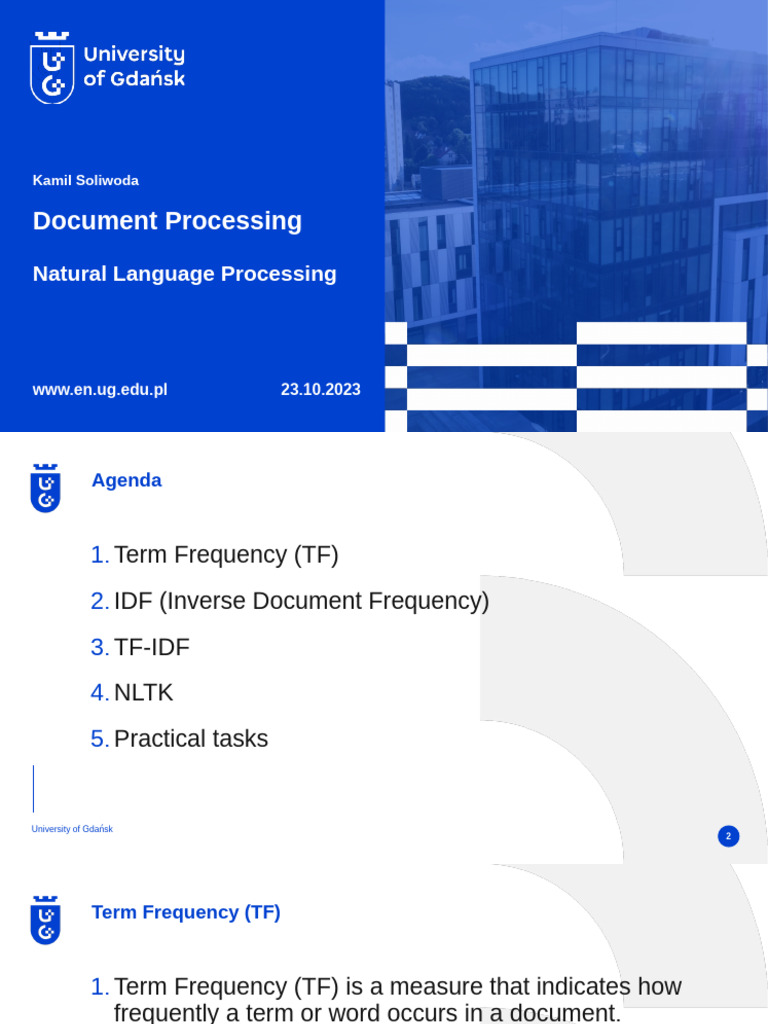 University of Gdańsk

Kamil Soliwoda

Document Processing

Natural Language Processing

www.en.ug.edu.pl

23.10.2023

Agenda

1. Term Frequency (TF)
2. IDF (Inverse Document Frequency)
3. TF-IDF
4. NLTK
5. Practical tasks

University of Gdańsk

2

Term Frequency (TF)

1. Term Frequency (TF) is a measure that indicates how frequently a term or word occurs in a document.